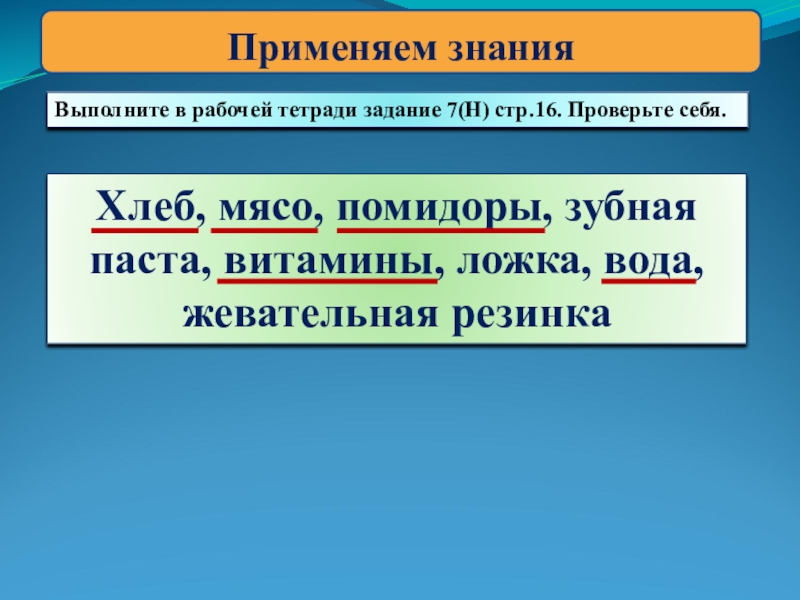 Применяем знания

Выполните в рабочей тетради задание 7(Н) стр.16. Проверьте себя.

Хлеб, мясо, помидоры, зубная паста, витамины, ложка, вода, жевательная резинка